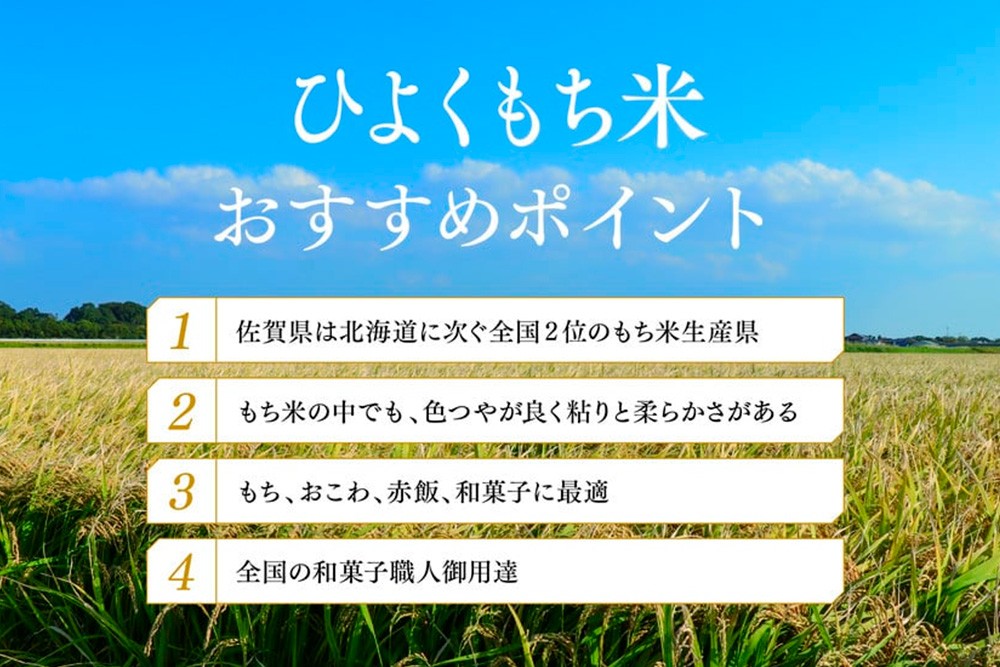 ひよくもち米
おすすめポイント

1 佐賀県は北海道に次ぐ全国２位のもち米生産県

2 もち米の中でも、色つやが良く粘りと柔らかさがある

3 もち、おこわ、赤飯、和菓子に最適

4 全国の和菓子職人御用達